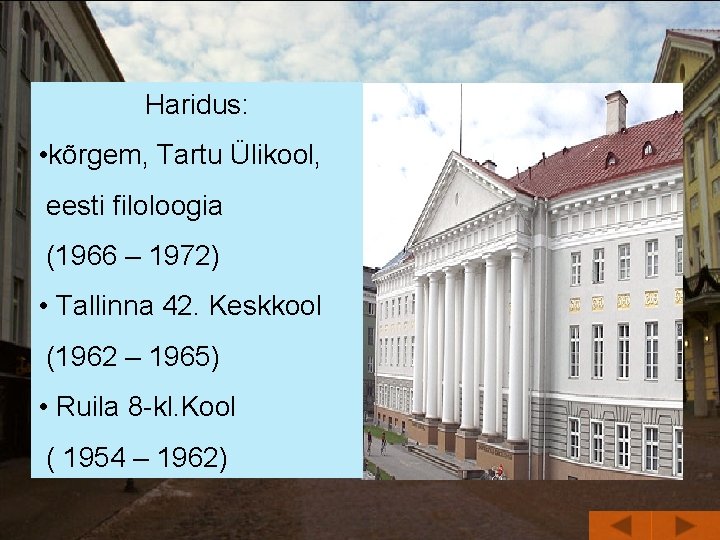 Haridus:

•kõrgem, Tartu Ülikool, eesti filoloogia (1966 – 1972)

• Tallinna 42. Keskkool (1962 – 1965)

• Ruila 8-kl.Kool ( 1954 – 1962)